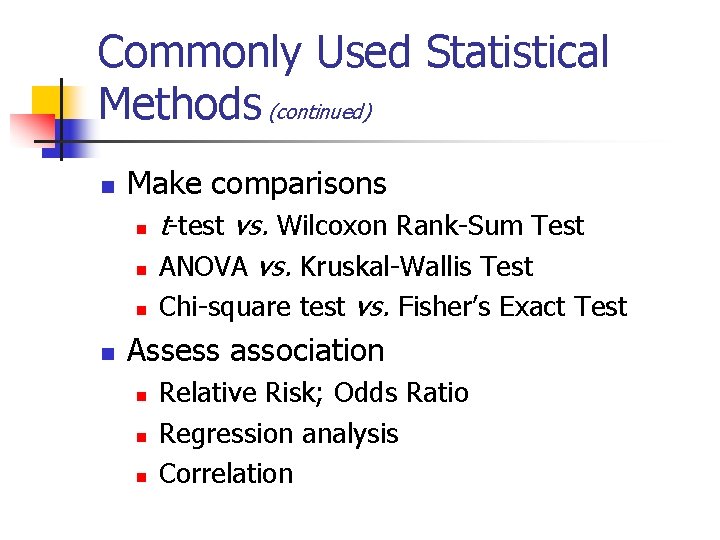 Commonly Used Statistical Methods (continued)

- Make comparisons
  - t-test vs. Wilcoxon Rank-Sum Test
  - ANOVA vs. Kruskal-Wallis Test
  - Chi-square test vs. Fisher's Exact Test
- Assess association
  - Relative Risk; Odds Ratio
  - Regression analysis
  - Correlation